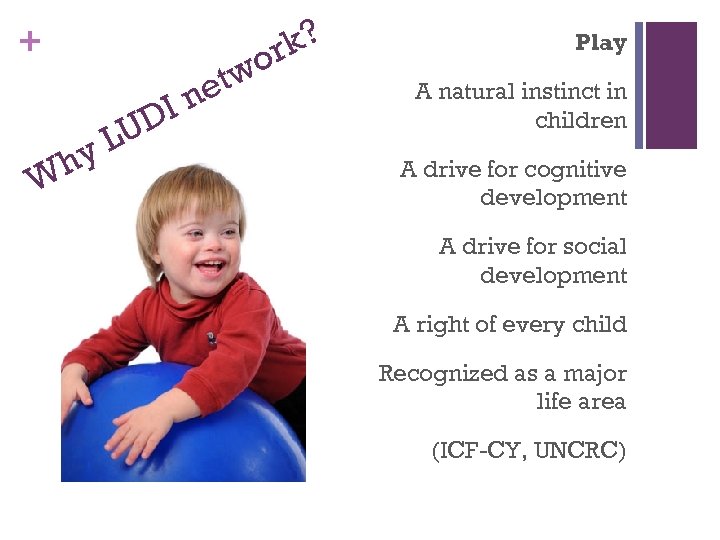 +

Why LUDI network?

Play

A natural instinct in children

A drive for cognitive development

A drive for social development

A right of every child

Recognized as a major life area

(ICF-CY, UNCRC)